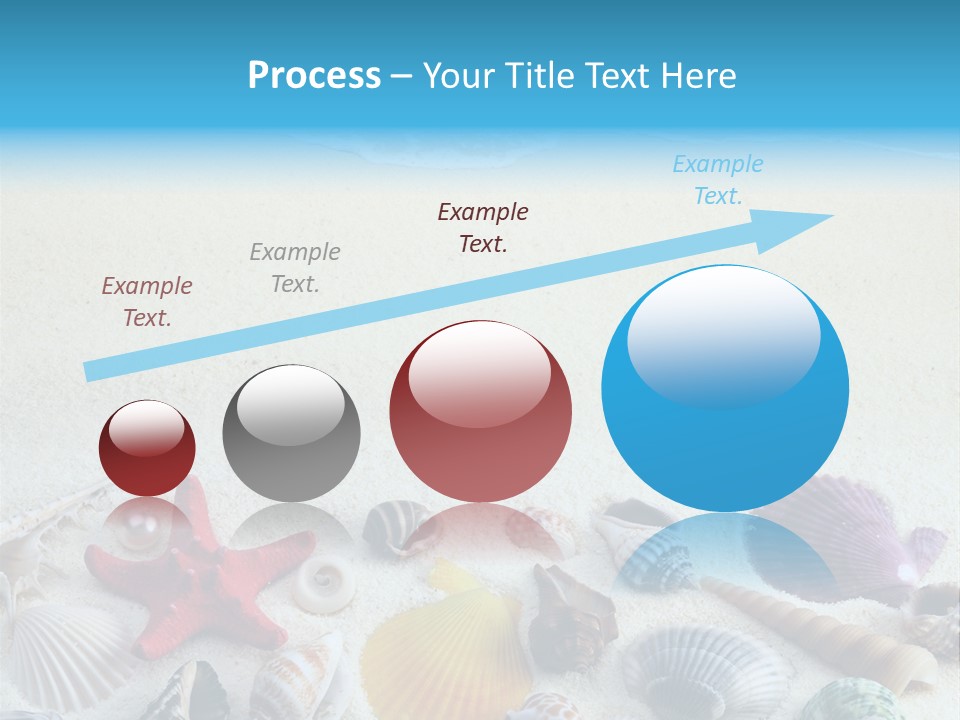 Process – Your Title Text Here

Example Text.

Example Text.

Example Text.

Example Text.